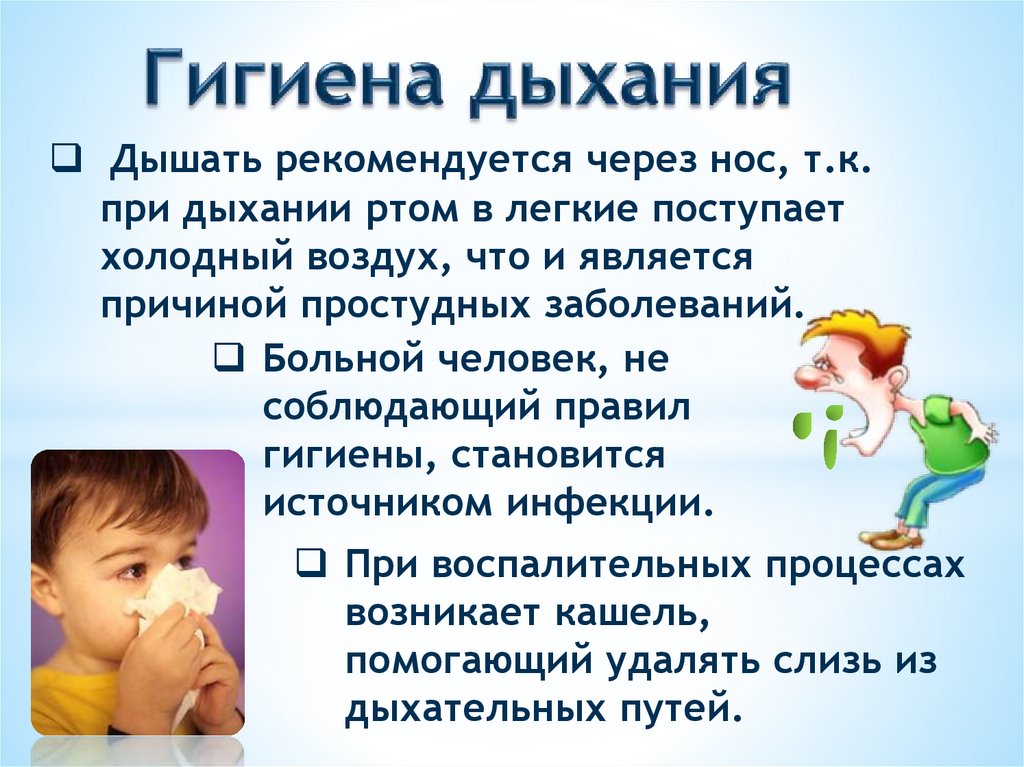 Гигиена дыхания

❑ Дышать рекомендуется через нос, т.к. при дыхании ртом в легкие поступает холодный воздух, что и является причиной простудных заболеваний.

❑ Больной человек, не соблюдающий правил гигиены, становится источником инфекции.

❑ При воспалительных процессах возникает кашель, помогающий удалять слизь из дыхательных путей.